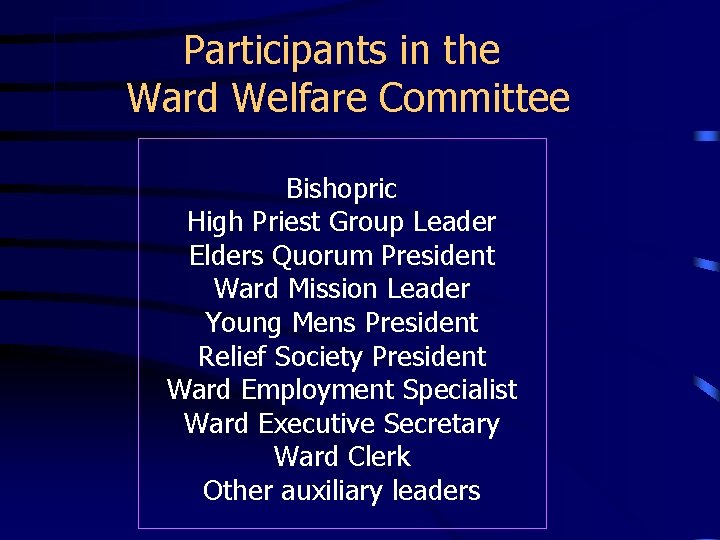 Participants in the Ward Welfare Committee

Bishopric
High Priest Group Leader
Elders Quorum President
Ward Mission Leader
Young Mens President
Relief Society President
Ward Employment Specialist
Ward Executive Secretary
Ward Clerk
Other auxiliary leaders